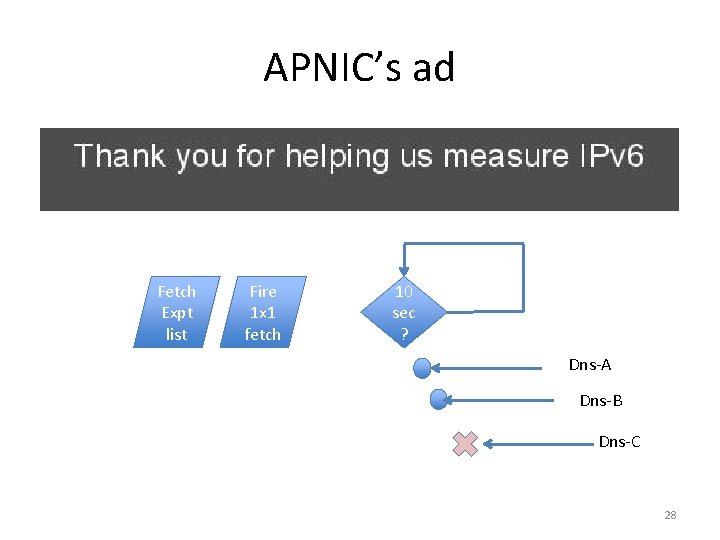 APNIC's ad

Thank you for helping us measure IPv6

Fetch Expt list

Fire 1x1 fetch

10 sec ?

Dns-A

Dns-B

Dns-C

28